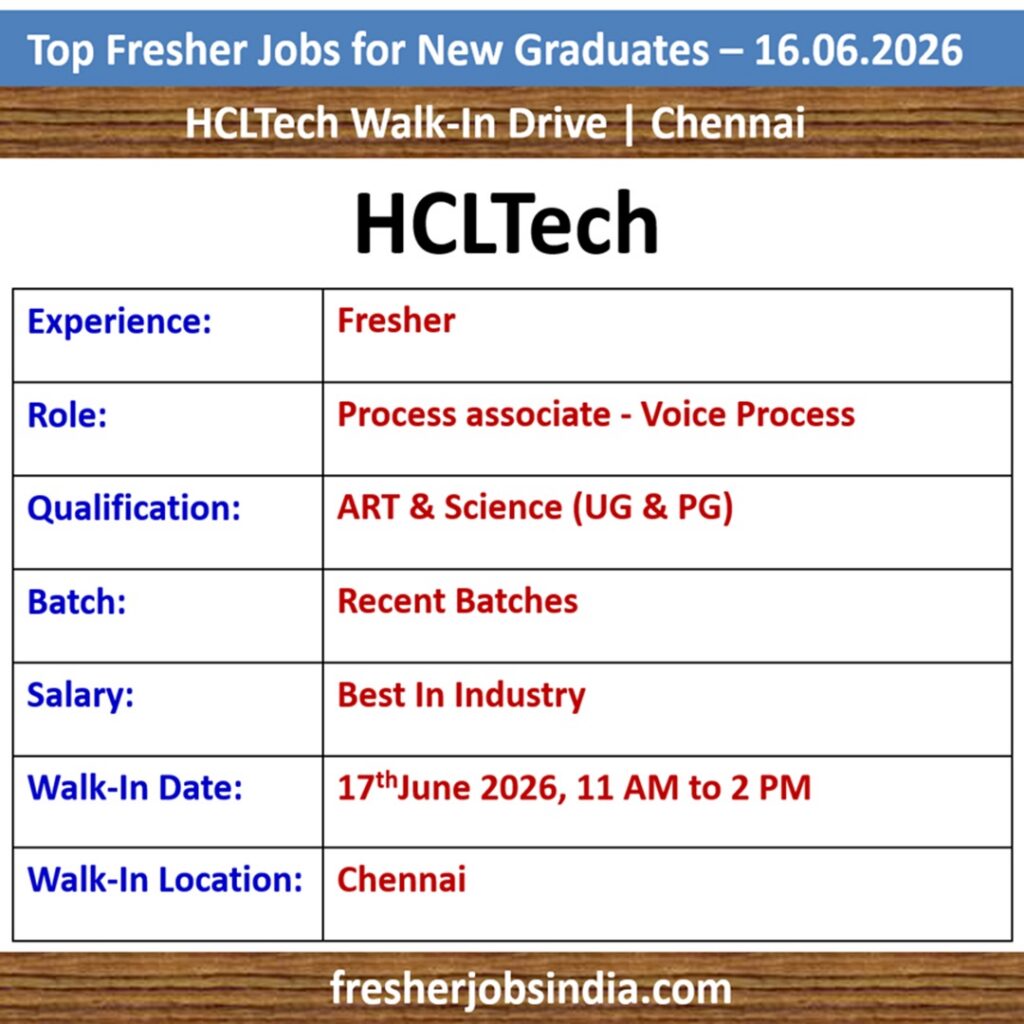 Top Fresher Jobs for New Graduates – 16.06.2026

HCLTech Walk-In Drive | Chennai

HCLTech

| Experience: | Fresher |
|---|---|
| Role: | Process associate - Voice Process |
| Qualification: | ART & Science (UG & PG) |
| Batch: | Recent Batches |
| Salary: | Best In Industry |
| Walk-In Date: | 17$^{th}$June 2026, 11 AM to 2 PM |
| Walk-In Location: | Chennai |

fresherjobsindia.com